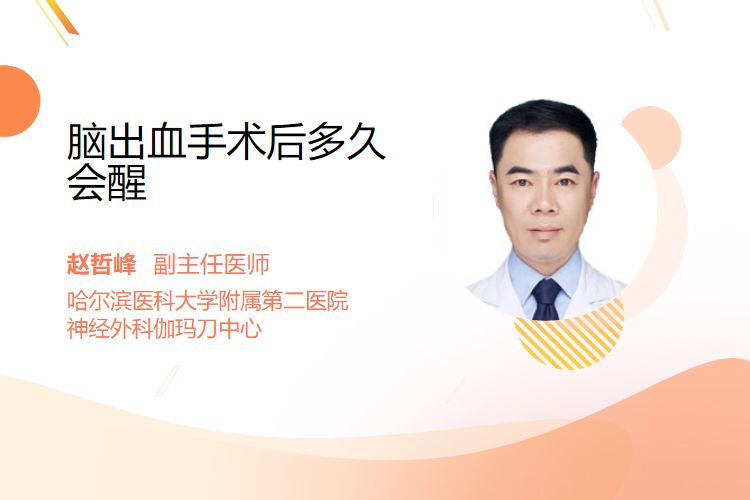 脑出血手术后多久会醒

赵哲峰 副主任医师
哈尔滨医科大学附属第二医院
神经外科伽玛刀中心